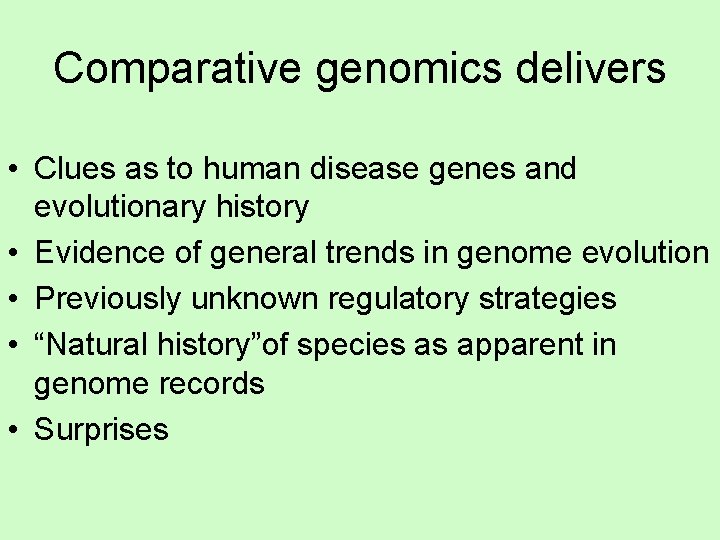 Comparative genomics delivers

• Clues as to human disease genes and evolutionary history
• Evidence of general trends in genome evolution
• Previously unknown regulatory strategies
• “Natural history”of species as apparent in genome records
• Surprises